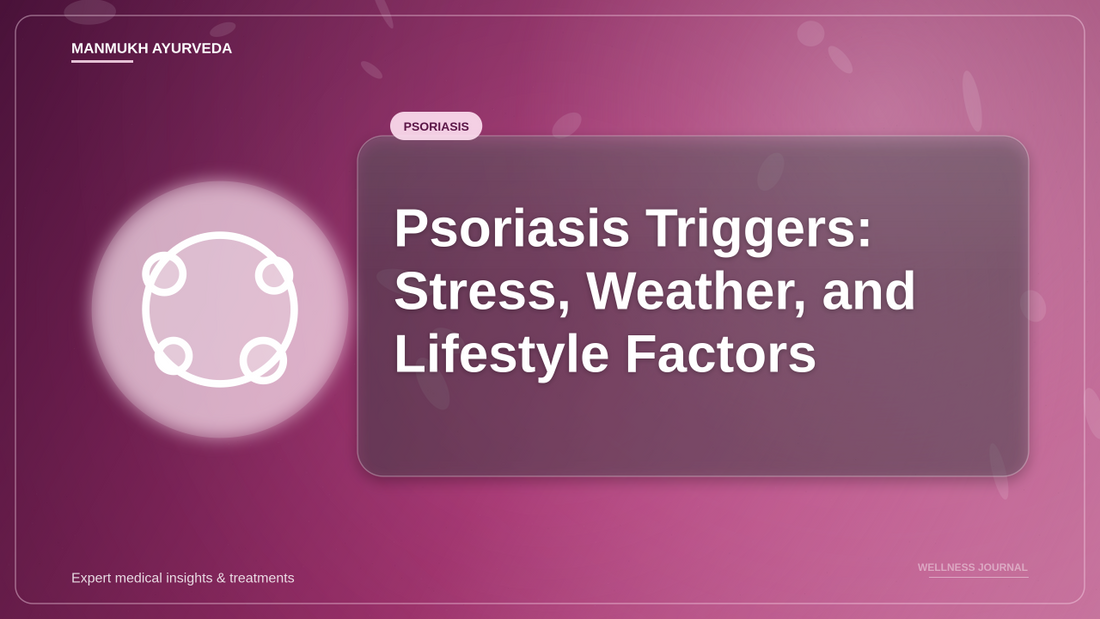 MANMUKH AYURVEDA

PSORIASIS

Psoriasis Triggers: Stress, Weather, and Lifestyle Factors

Expert medical insights & treatments

WELLNESS JOURNAL